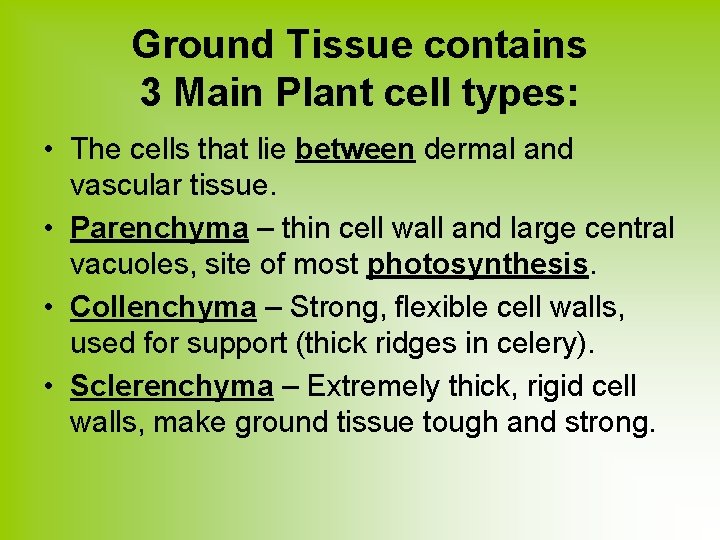 Ground Tissue contains
3 Main Plant cell types:

• The cells that lie between dermal and vascular tissue.

• Parenchyma – thin cell wall and large central vacuoles, site of most photosynthesis.

• Collenchyma – Strong, flexible cell walls, used for support (thick ridges in celery).

• Sclerenchyma – Extremely thick, rigid cell walls, make ground tissue tough and strong.